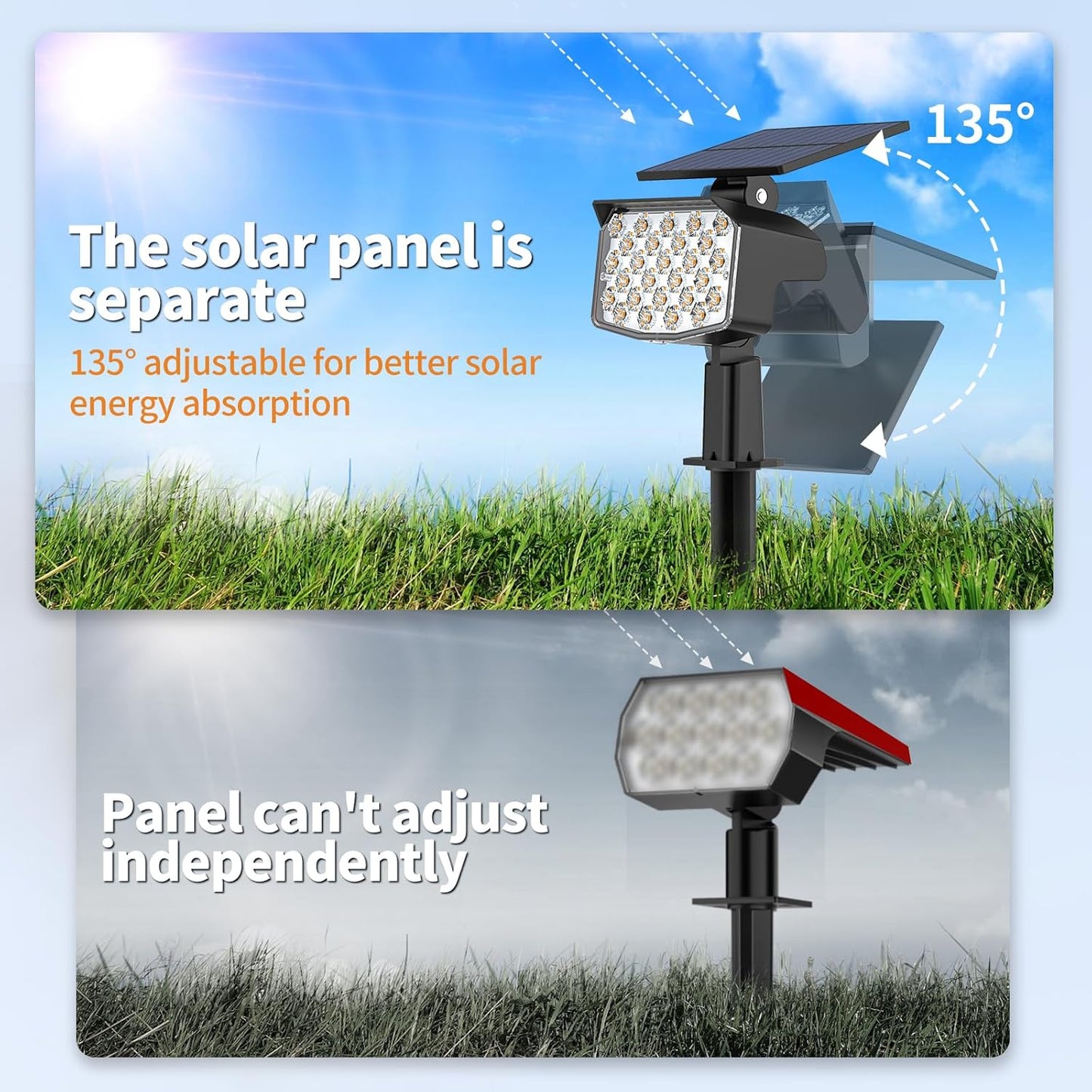 135°

The solar panel is separate

135° adjustable for better solar energy absorption

Panel can't adjust independently